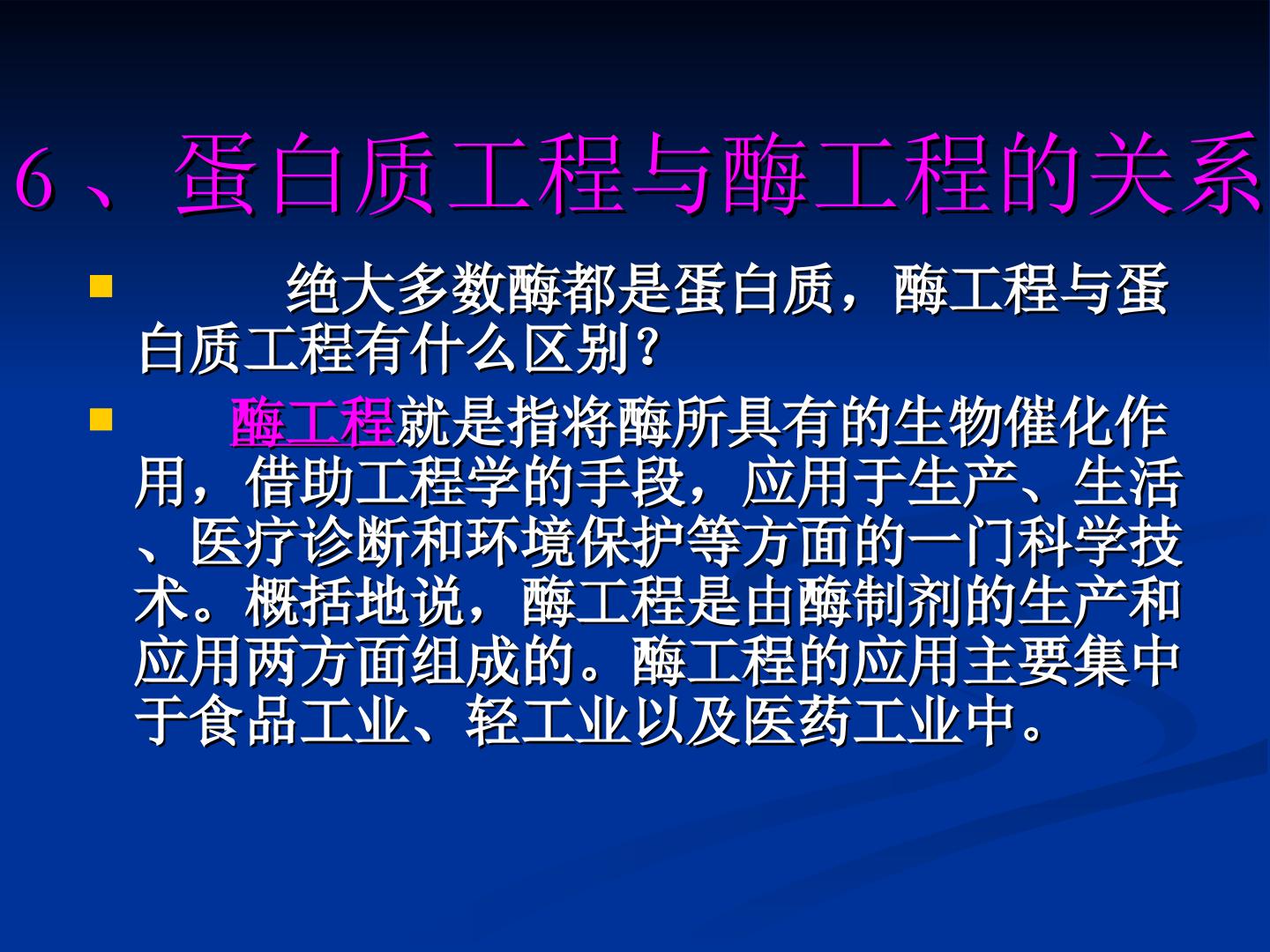 6、蛋白质工程与酶工程的关系

• 绝大多数酶都是蛋白质，酶工程与蛋白质工程有什么区别？

• 酶工程就是指将酶所具有的生物催化作用，借助工程学的手段，应用于生产、生活、医疗诊断和环境保护等方面的一门科学技术。概括地说，酶工程是由酶制剂的生产和应用两方面组成的。酶工程的应用主要集中于食品工业、轻工业以及医药工业中。